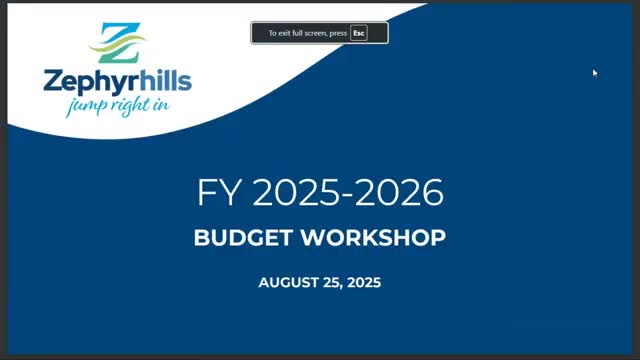 Z
Zephyrhills
jump right in

To exit full screen, press Esc

FY 2025-2026
BUDGET WORKSHOP
AUGUST 25, 2025